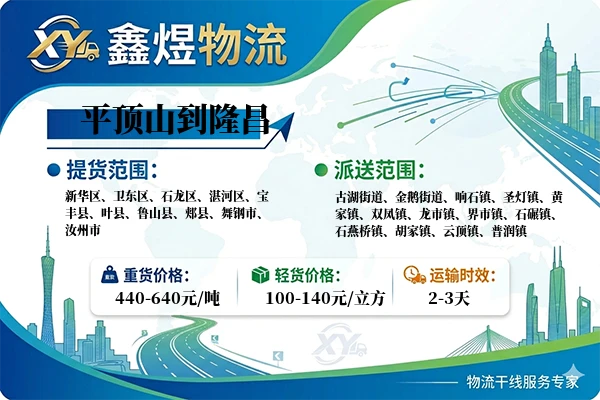 XY 鑫煜物流

平顶山到隆昌

提货范围:

新华区、卫东区、石龙区、湛河区、宝丰县、叶县、鲁山县、郏县、舞钢市、汝州市

派送范围:

古湖街道、金鹅街道、响石镇、圣灯镇、黄家镇、双凤镇、龙市镇、界市镇、石碾镇、石燕桥镇、胡家镇、云顶镇、普润镇

重货价格:
440-640元/吨

轻货价格:
100-140元/立方

运输时效:
2-3天

XY

物流干线服务专家